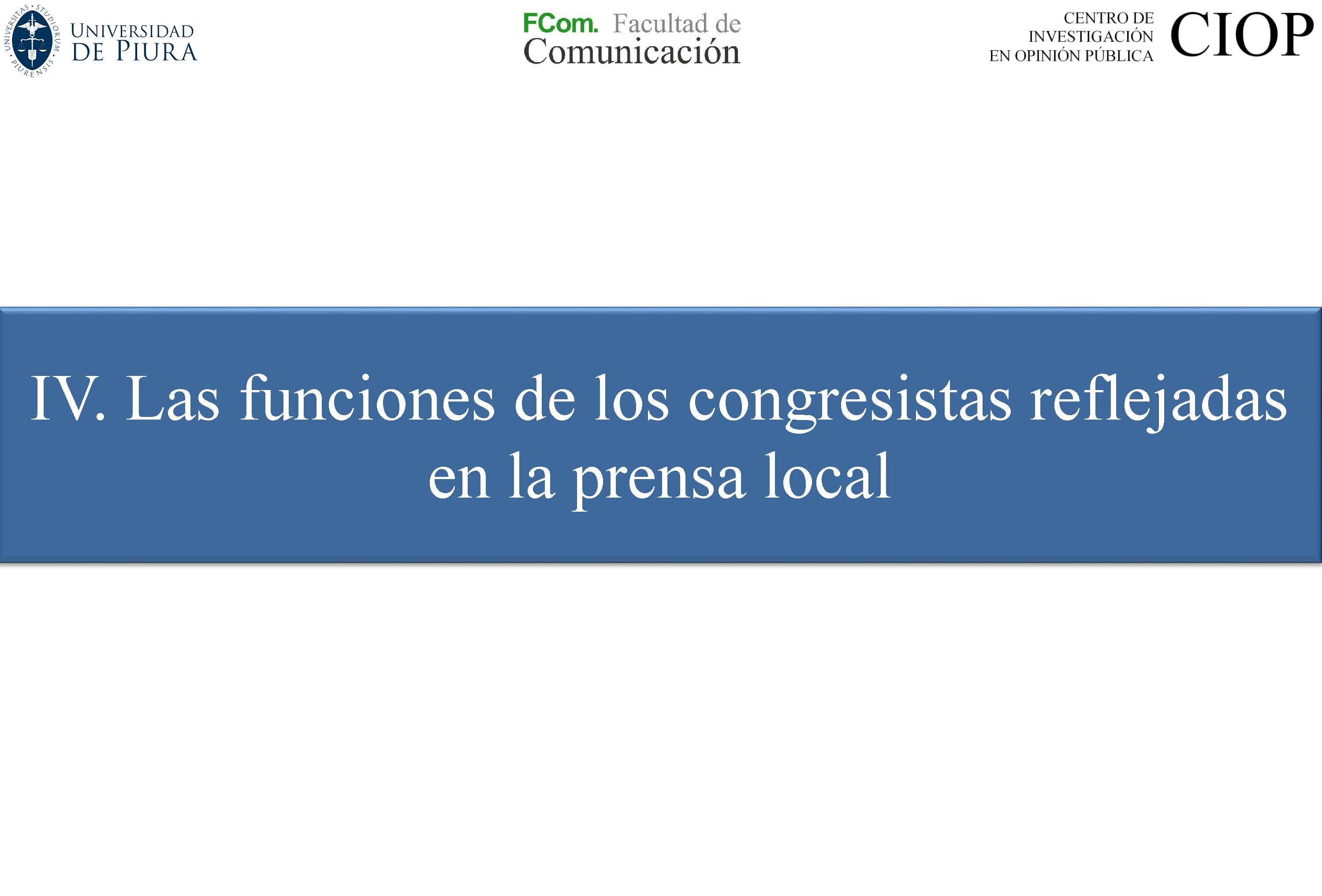 UNIVERSITAS · STUDIORUM · PIURENSIS

UNIVERSIDAD DE PIURA

FCom. Facultad de Comunicación

CENTRO DE INVESTIGACIÓN EN OPINIÓN PÚBLICA CIOP

IV. Las funciones de los congresistas reflejadas en la prensa local